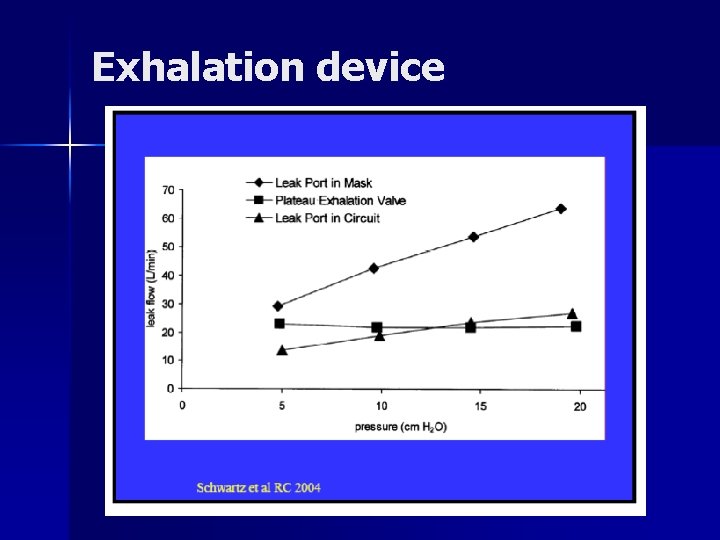 Exhalation device

Leak Port in Mask
Plateau Exhalation Valve
Leak Port in Circuit

leak flow (L/min)

70
60
50
40
30
20
10
0

0
5
10
15
20

pressure (cm $H_2O$)

Schwartz et al RC 2004